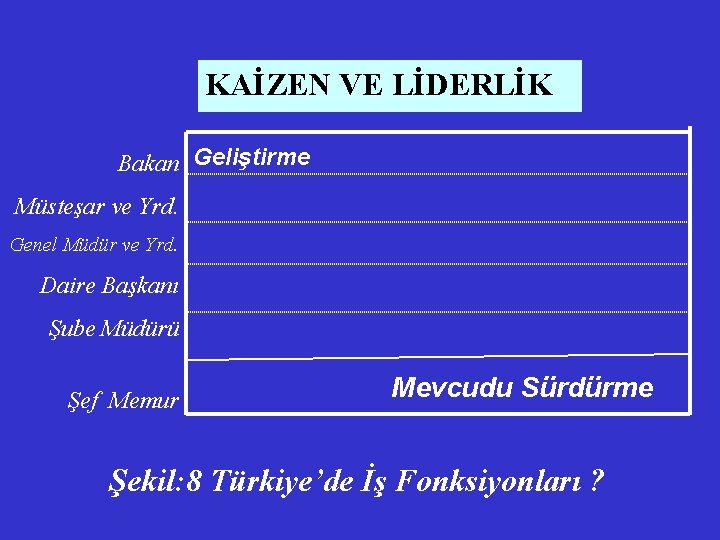 KAİZEN VE LİDERLİK

Bakan
Müsteşar ve Yrd.
Genel Müdür ve Yrd.
Daire Başkanı
Şube Müdürü
Şef Memur

Geliştirme

Mevcudu Sürdürme

Şekil:8 Türkiye'de İş Fonksiyonları ?